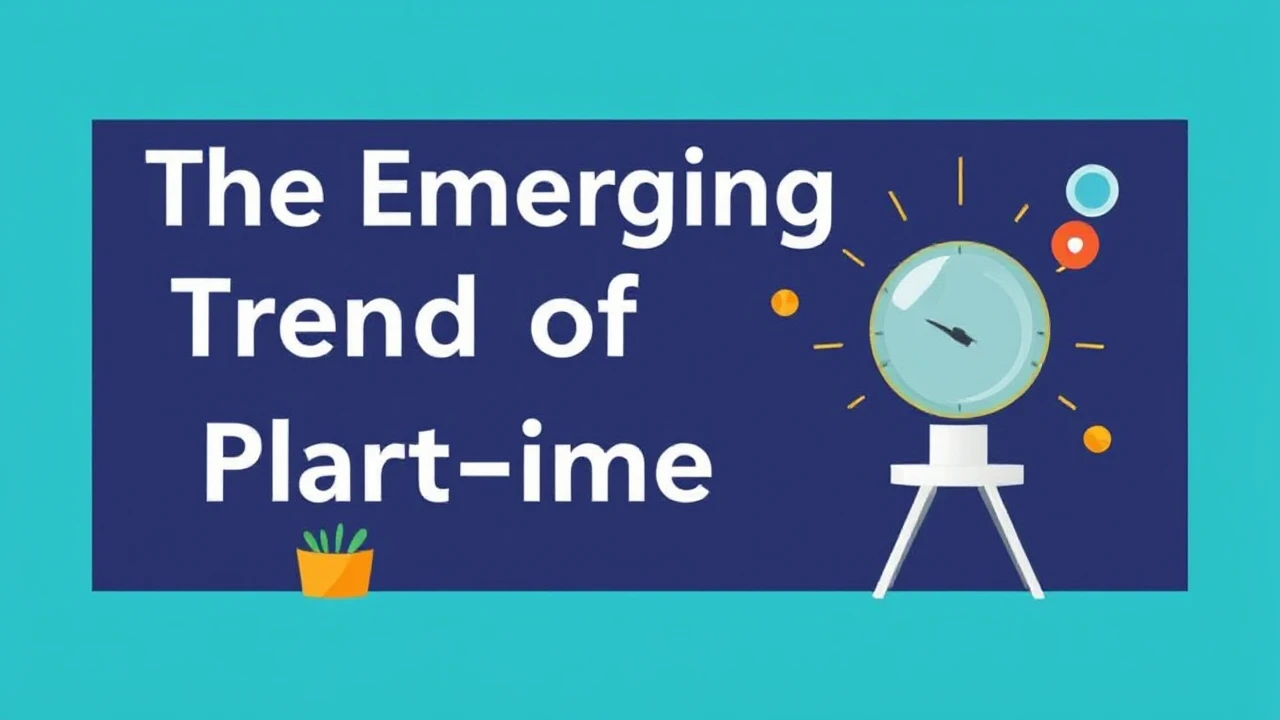 The Emerging Trend of Plart–ime